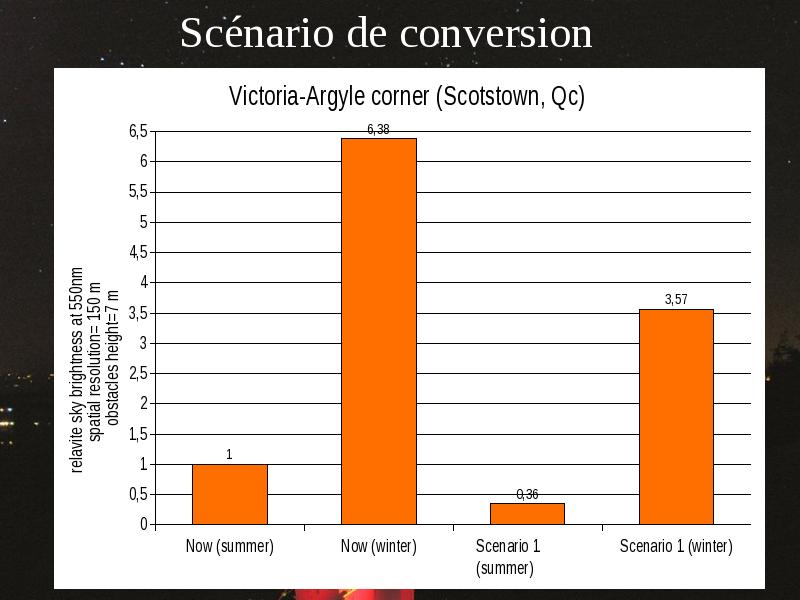 Scénario de conversion

Victoria-Argyle corner (Scotstown, Qc)

relavite sky brightness at 550nm
spatial resolution= 150 m
obstacles height=7 m

6,5
6
5,5
5
4,5
4
3,5
3
2,5
2
1,5
1
0,5
0

1
6,38
0,36
3,57

Now (summer)
Now (winter)
Scenario 1 (summer)
Scenario 1 (winter)